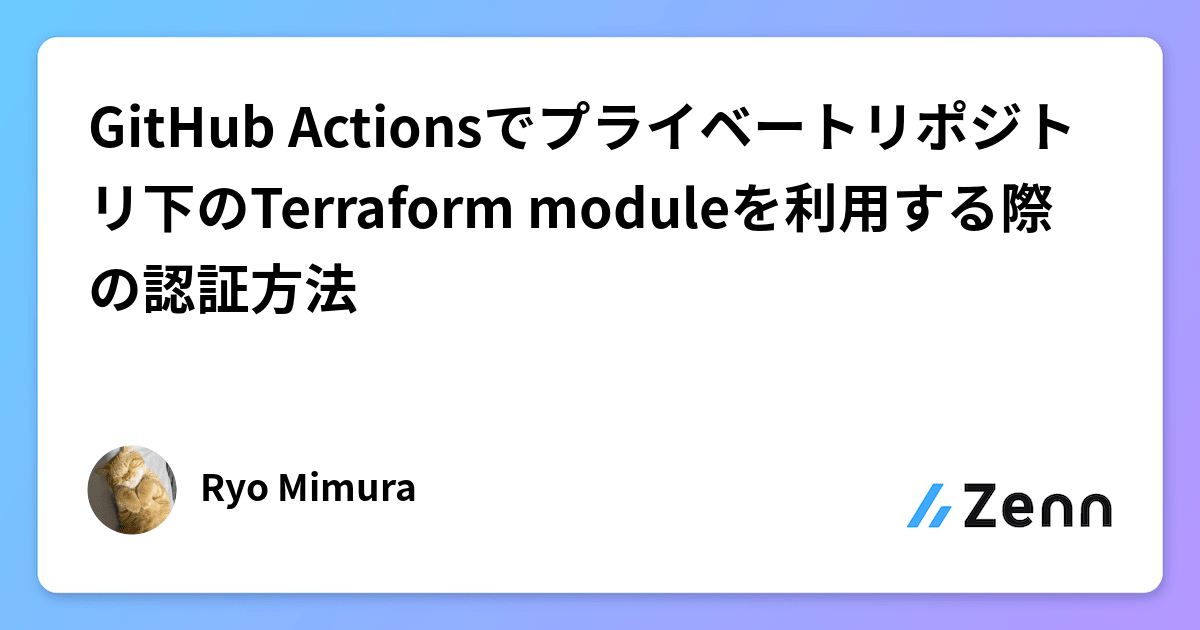 GitHub Actionsでプライベートリポジトリ下のTerraform moduleを利用する際の認証方法

Ryo Mimura

Zenn